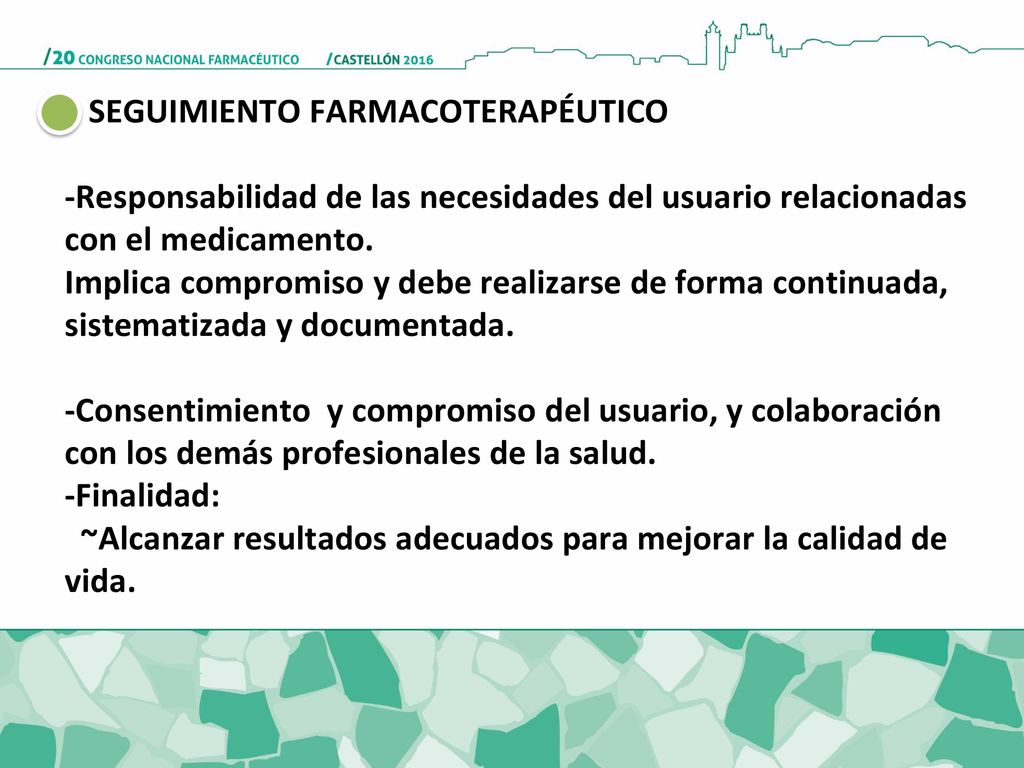 /20 CONGRESO NACIONAL FARMACÉUTICO /CASTELLÓN 2016

SEGUIMIENTO FARMACOTERAPÉUTICO

-Responsabilidad de las necesidades del usuario relacionadas con el medicamento.
Implica compromiso y debe realizarse de forma continuada, sistematizada y documentada.

-Consentimiento y compromiso del usuario, y colaboración con los demás profesionales de la salud.
-Finalidad:
~Alcanzar resultados adecuados para mejorar la calidad de vida.